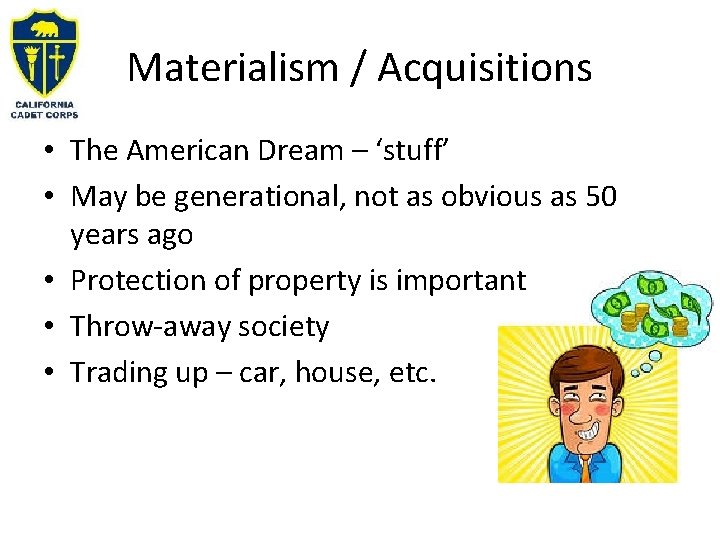 CALIFORNIA CADET CORPS

Materialism / Acquisitions

• The American Dream – ‘stuff’
• May be generational, not as obvious as 50 years ago
• Protection of property is important
• Throw-away society
• Trading up – car, house, etc.